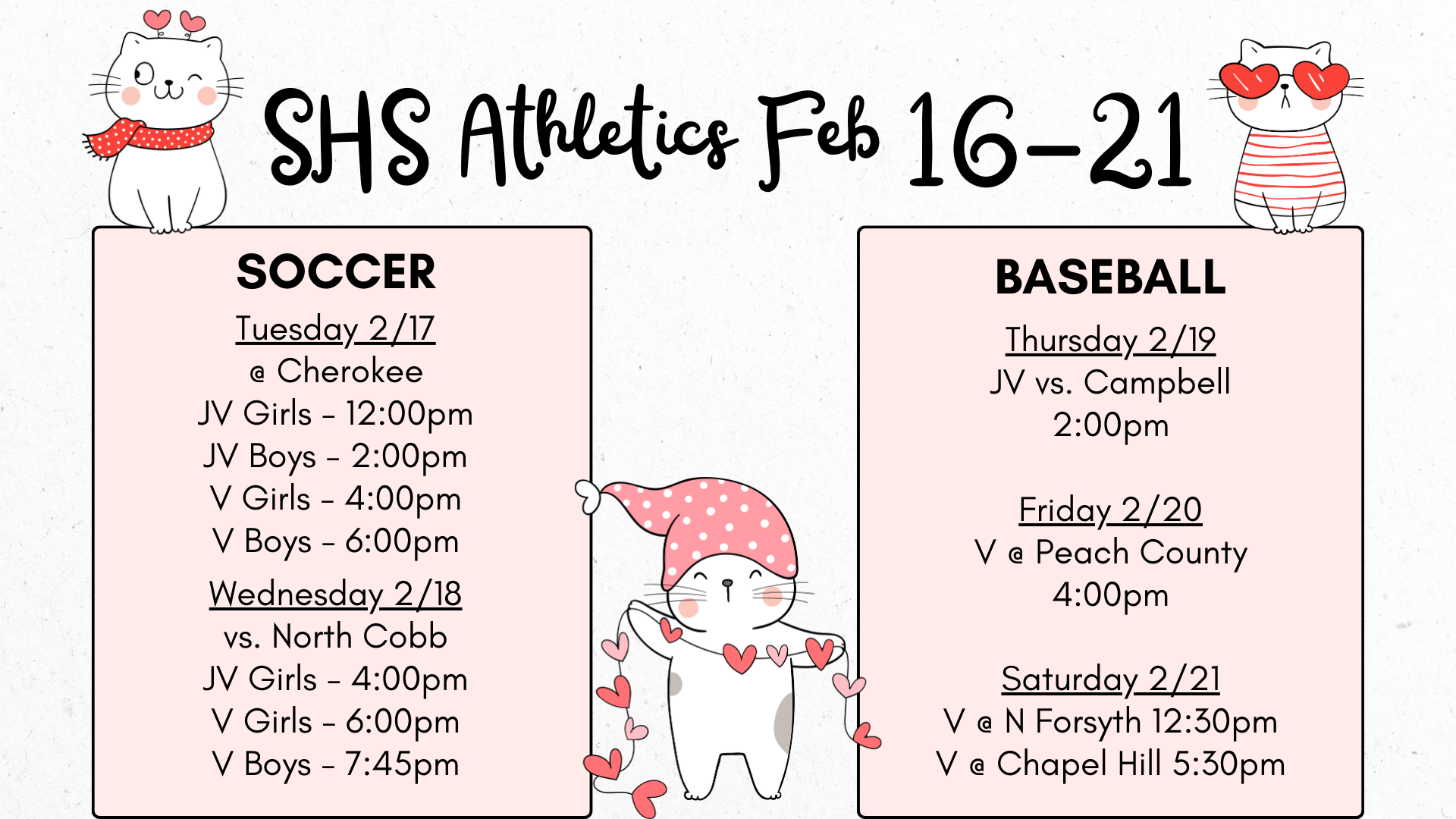 SHS Athletics Feb 16-21

SOCCER

Tuesday 2/17
@ Cherokee
JV Girls - 12:00pm
JV Boys - 2:00pm
V Girls - 4:00pm
V Boys - 6:00pm

Wednesday 2/18
vs. North Cobb
JV Girls - 4:00pm
V Girls - 6:00pm
V Boys - 7:45pm

BASEBALL

Thursday 2/19
JV vs. Campbell
2:00pm

Friday 2/20
V @ Peach County
4:00pm

Saturday 2/21
V @ N Forsyth 12:30pm
V @ Chapel Hill 5:30pm